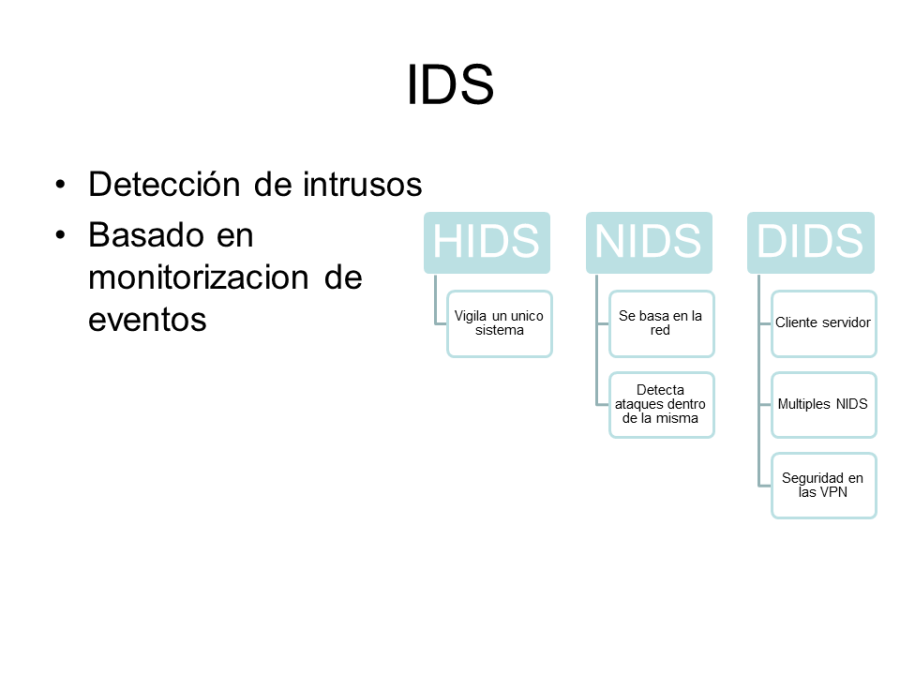 IDS

• Detección de intrusos
• Basado en monitorizacion de eventos

HIDS

Vigila un unico sistema

NIDS

Se basa en la red

Detecta ataques dentro de la misma

DIDS

Cliente servidor

Multiples NIDS

Seguridad en las VPN